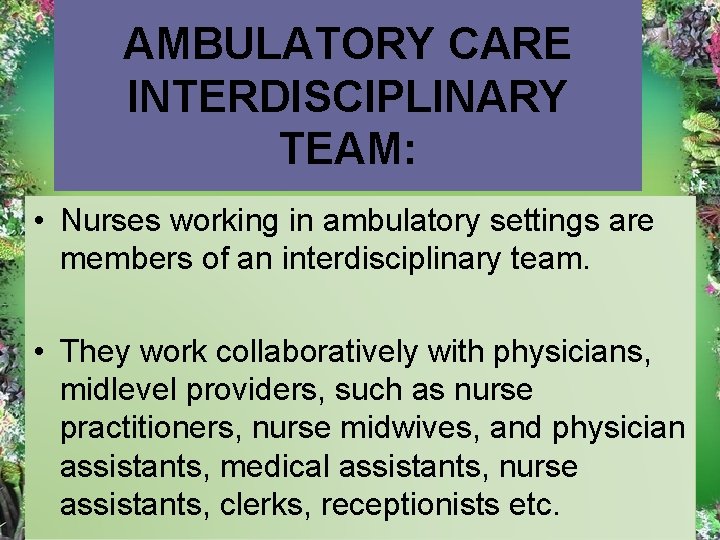 AMBULATORY CARE INTERDISCIPLINARY TEAM:

• Nurses working in ambulatory settings are members of an interdisciplinary team.

• They work collaboratively with physicians, midlevel providers, such as nurse practitioners, nurse midwives, and physician assistants, medical assistants, nurse assistants, clerks, receptionists etc.